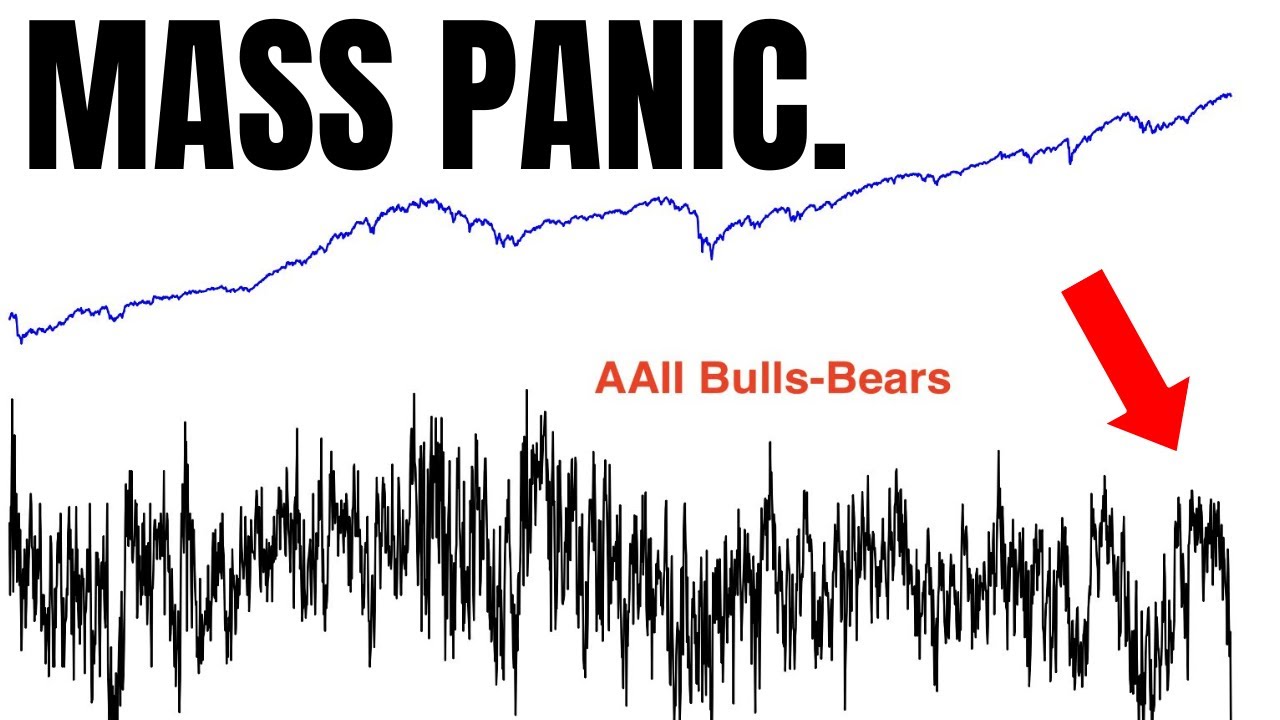 MASS PANIC.

AAII Bulls-Bears